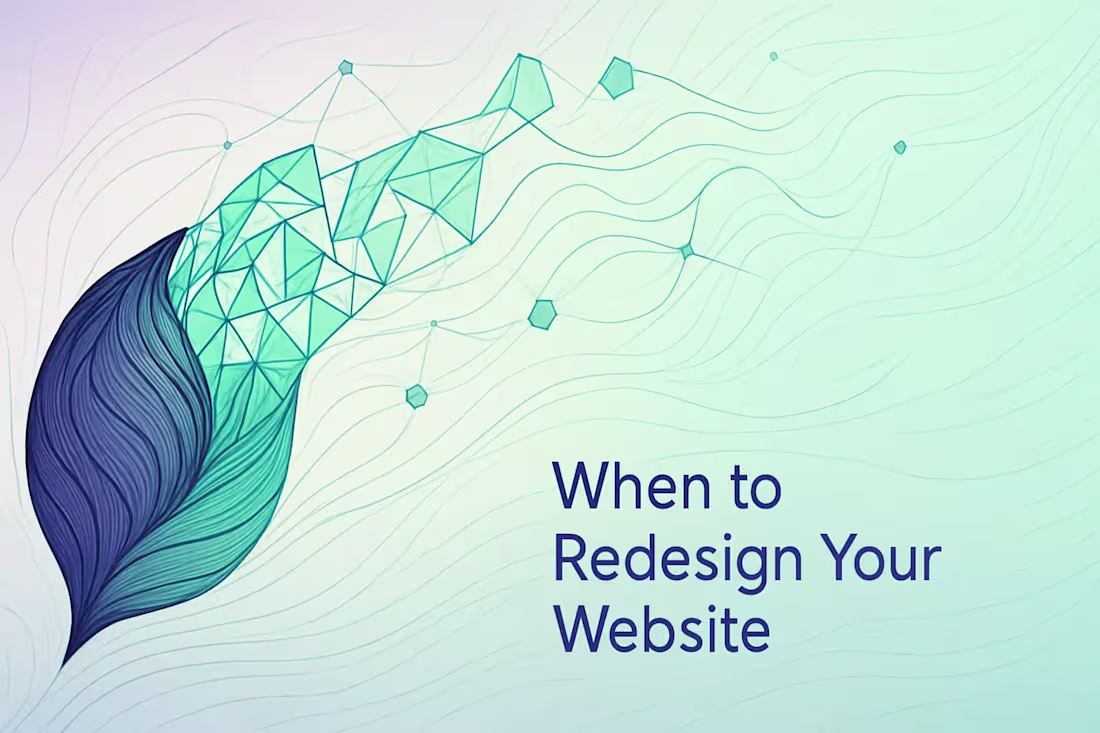 When to Redesign Your Website